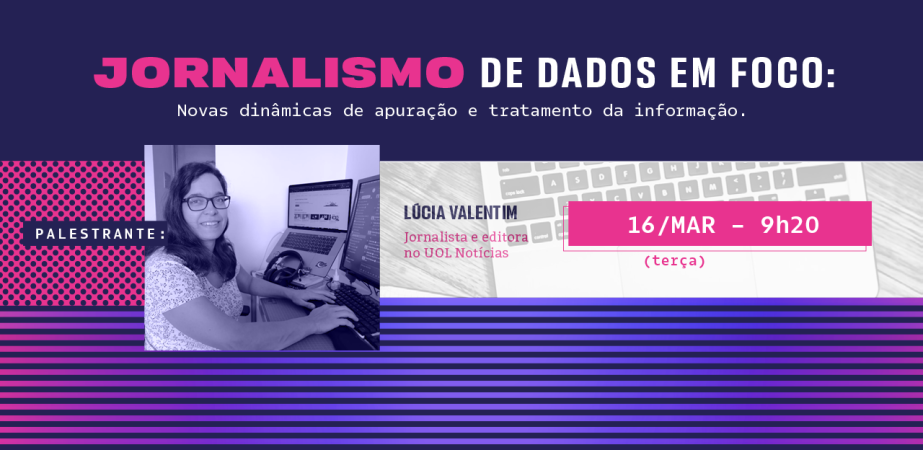 JORNALISMO DE DADOS EM FOCO:
Novas dinâmicas de apuração e tratamento da informação.

PALESTRANTE:

LÚCIA VALENTIM
Jornalista e editora no UOL Notícias

16/MAR - 9h20
(terça)